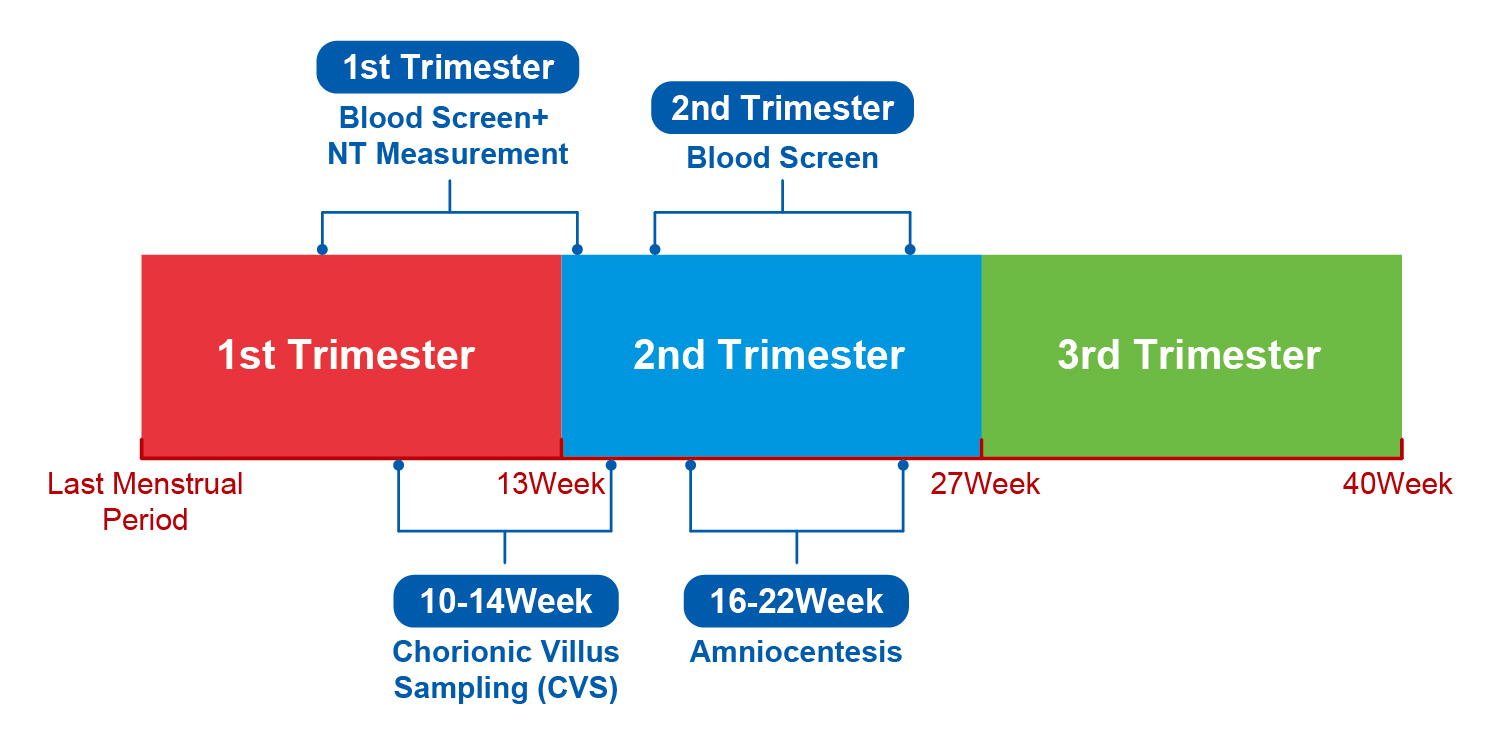 1st Trimester
Blood Screen+
NT Measurement

2nd Trimester
Blood Screen

1st Trimester

2nd Trimester

3rd Trimester

Last Menstrual Period

13Week

27Week

40Week

10-14Week
Chorionic Villus Sampling (CVS)

16-22Week
Amniocentesis